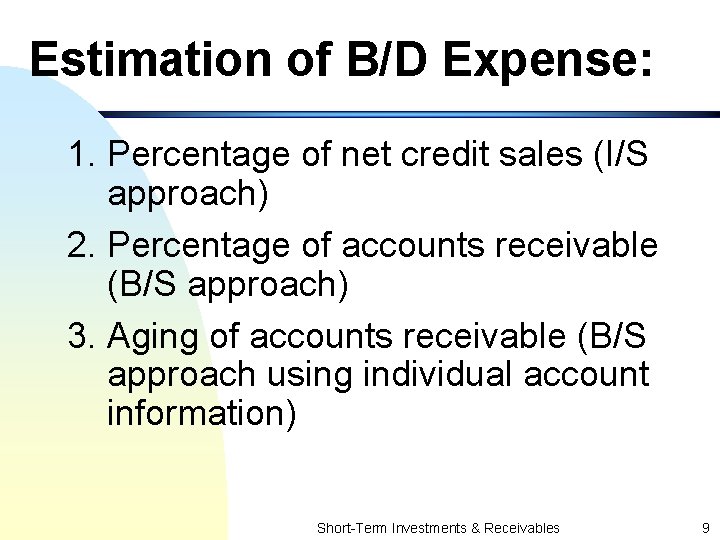 Estimation of B/D Expense:

1. Percentage of net credit sales (I/S approach)
2. Percentage of accounts receivable (B/S approach)
3. Aging of accounts receivable (B/S approach using individual account information)

Short-Term Investments & Receivables 9